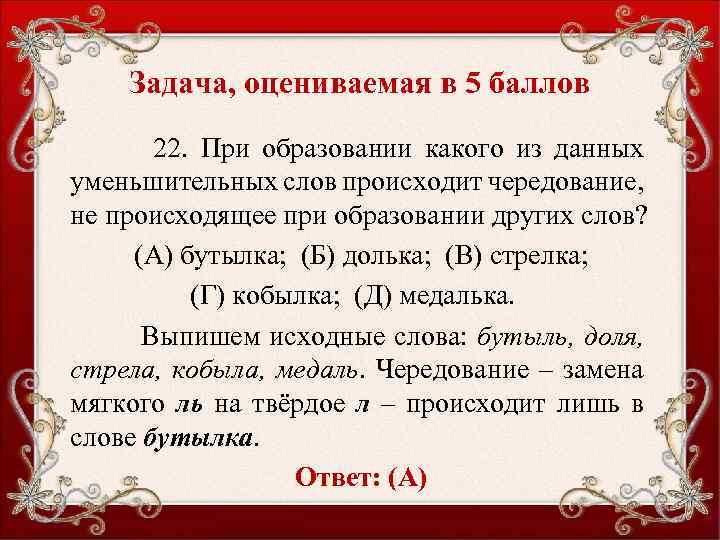 Задача, оцениваемая в 5 баллов

22. При образовании какого из данных уменьшительных слов происходит чередование, не происходящее при образовании других слов?

(А) бутылка; (Б) долька; (В) стрелка;

(Г) кобылка; (Д) медалька.

Выпишем исходные слова: бутыль, доля, стрела, кобыла, медаль. Чередование – замена мягкого ль на твёрдое л – происходит лишь в слове бутылка.

Ответ: (А)